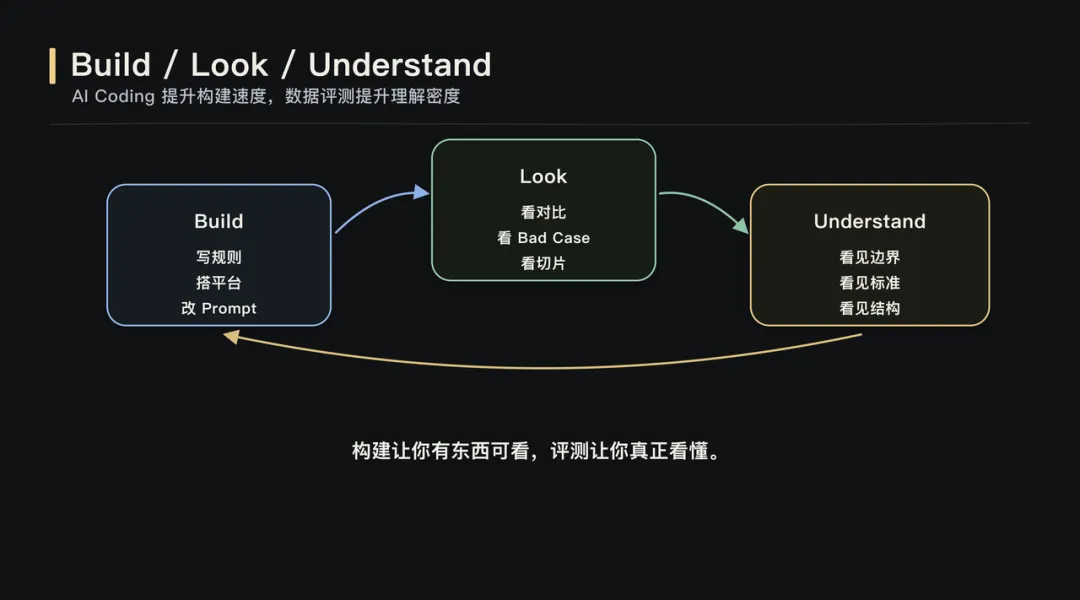 Build / Look / Understand
AI Coding 提升构建速度，数据评测提升理解密度

Build
写规则
搭平台
改 Prompt

Look
看对比
看 Bad Case
看切片

Understand
看见边界
看见标准
看见结构

构建让你有东西可看，评测让你真正看懂。